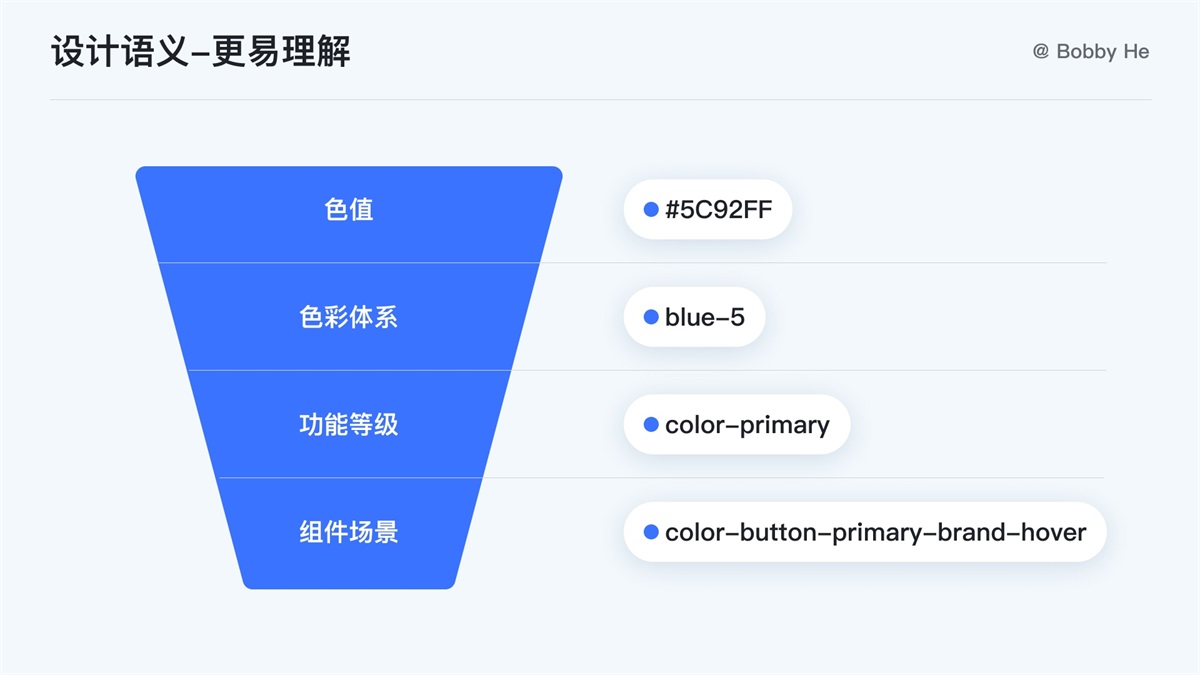 设计语义-更易理解

@ Bobby He

色值

#5C92FF

色彩体系

blue-5

功能等级

color-primary

组件场景

color-button-primary-brand-hover